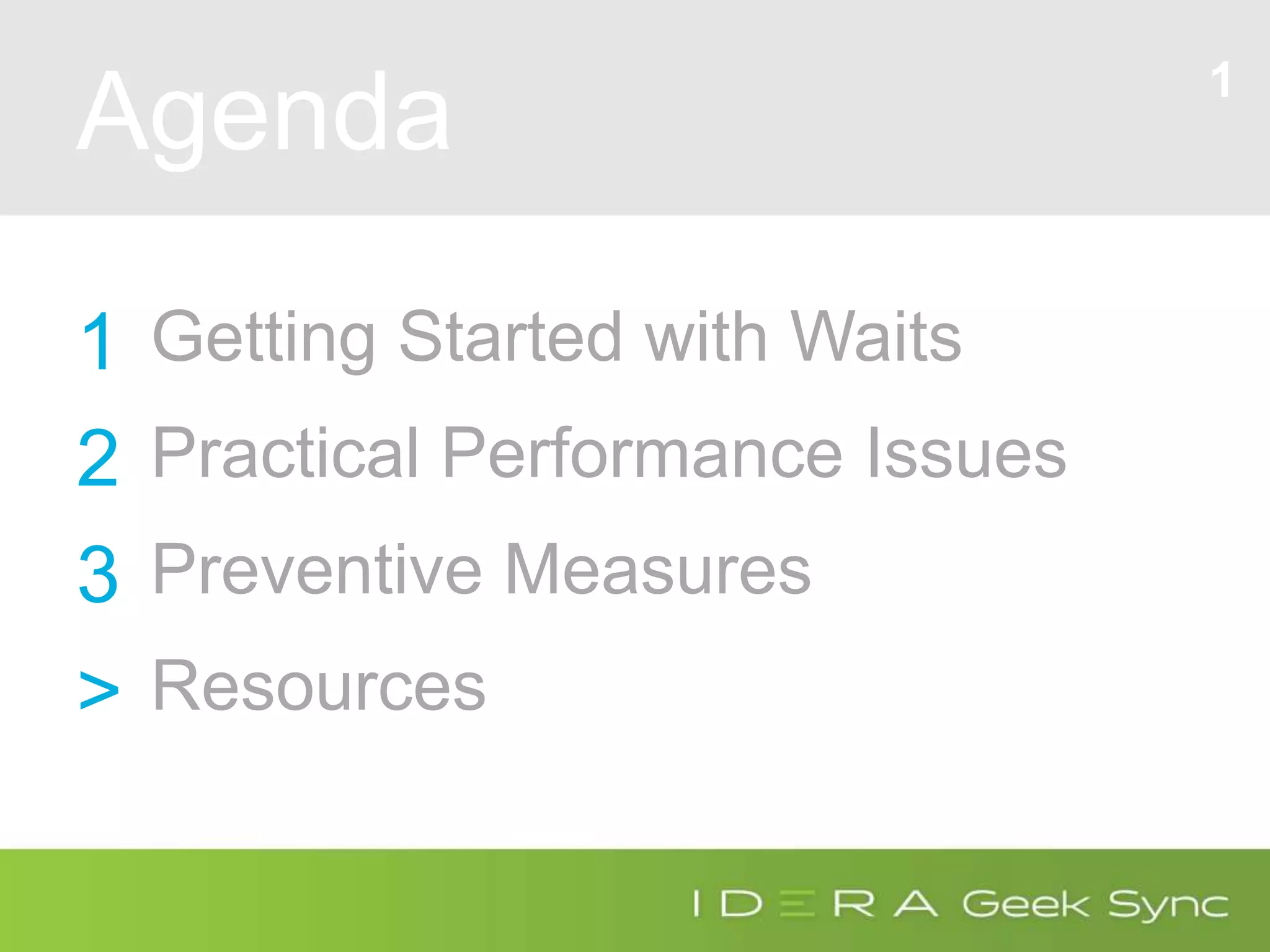 Agenda

1

1 Getting Started with Waits

2 Practical Performance Issues

3 Preventive Measures

> Resources

IDERA Geek Sync